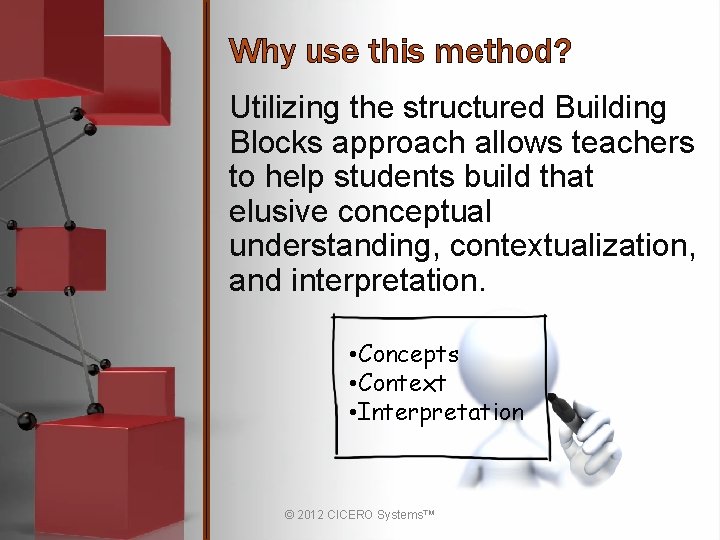 Why use this method?

Utilizing the structured Building Blocks approach allows teachers to help students build that elusive conceptual understanding, contextualization, and interpretation.

•Concepts
•Context
•Interpretation

© 2012 CICERO Systems™